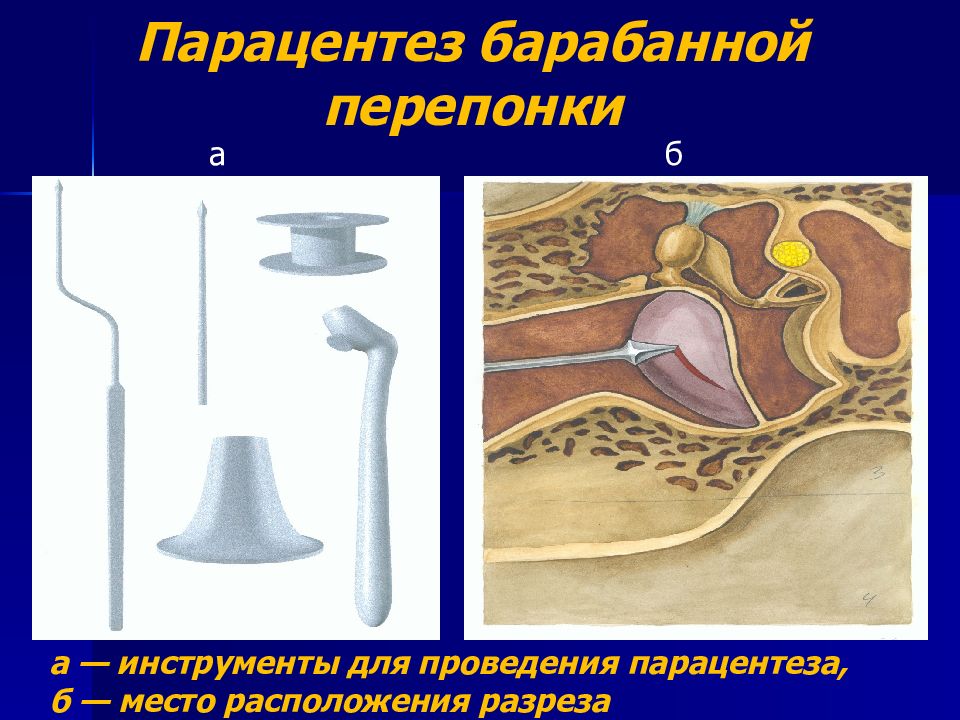 Парацентез барабанной перепонки

а

б

3

4

а — инструменты для проведения парацентеза,
б — место расположения разреза